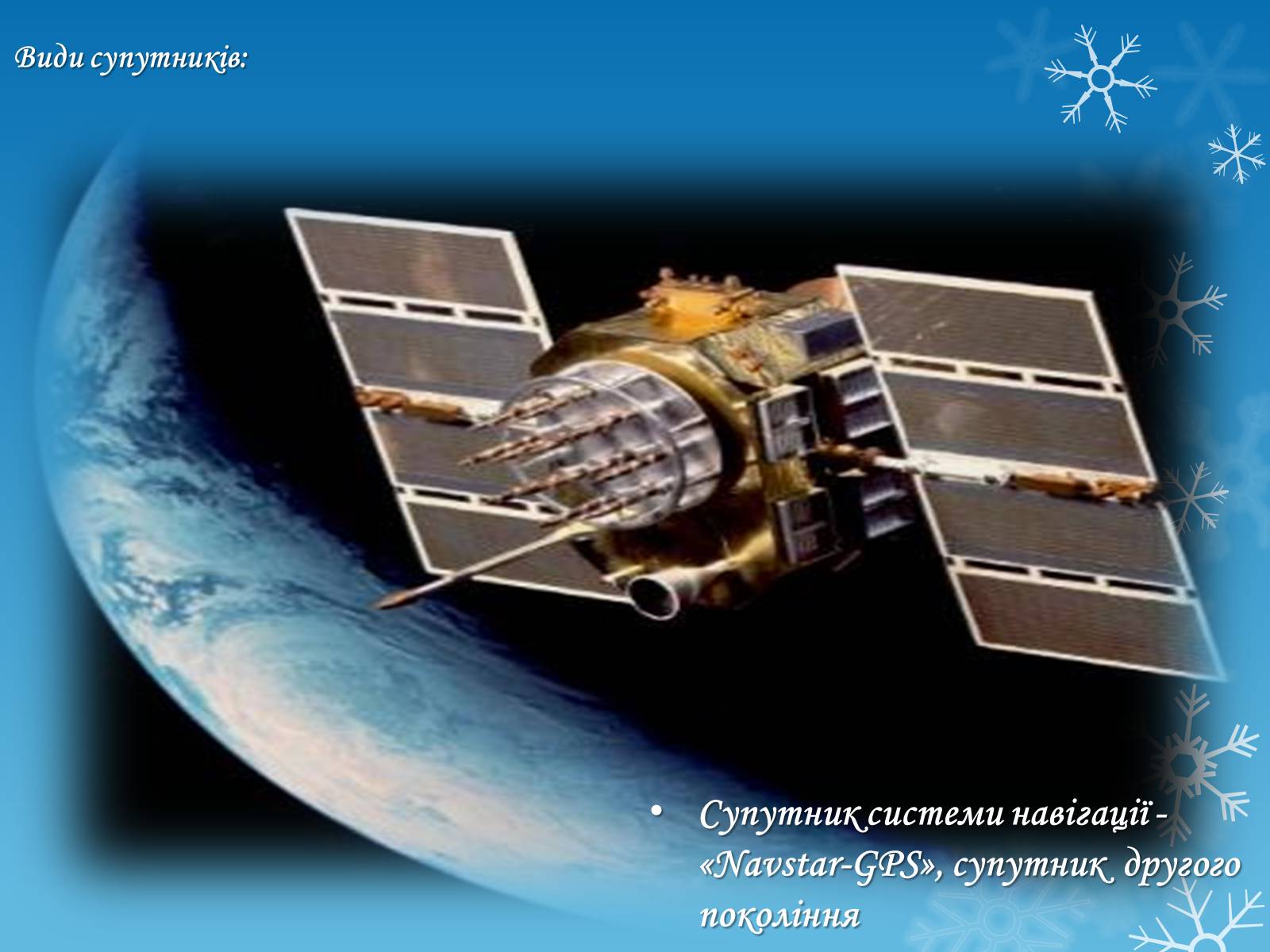 Види супутників:

• Супутник системи навігації - «Navstar-GPS», супутник другого покоління